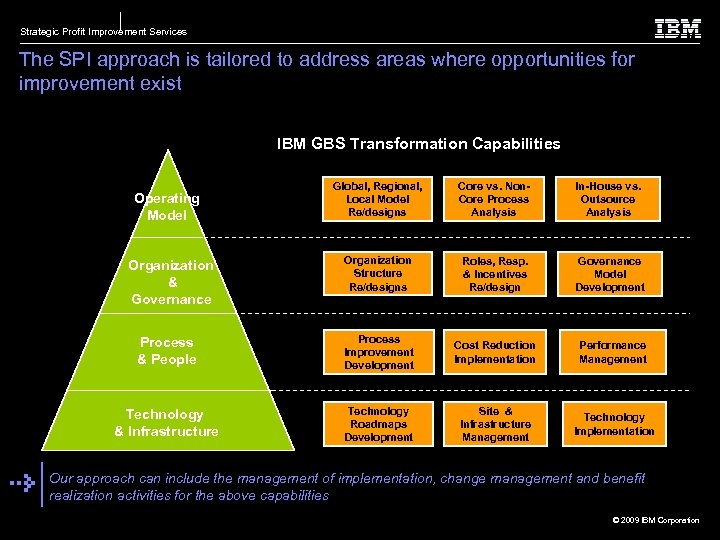 Strategic Profit Improvement Services

IBM

The SPI approach is tailored to address areas where opportunities for improvement exist

IBM GBS Transformation Capabilities

Operating Model

Global, Regional, Local Model Re/designs

Core vs. Non-Core Process Analysis

In-House vs. Outsource Analysis

Organization & Governance

Organization Structure Re/designs

Roles, Resp. & Incentives Re/design

Governance Model Development

Process & People

Process Improvement Development

Cost Reduction Implementation

Performance Management

Technology & Infrastructure

Technology Roadmaps Development

Site & Infrastructure Management

Technology Implementation

Our approach can include the management of implementation, change management and benefit realization activities for the above capabilities

© 2009 IBM Corporation